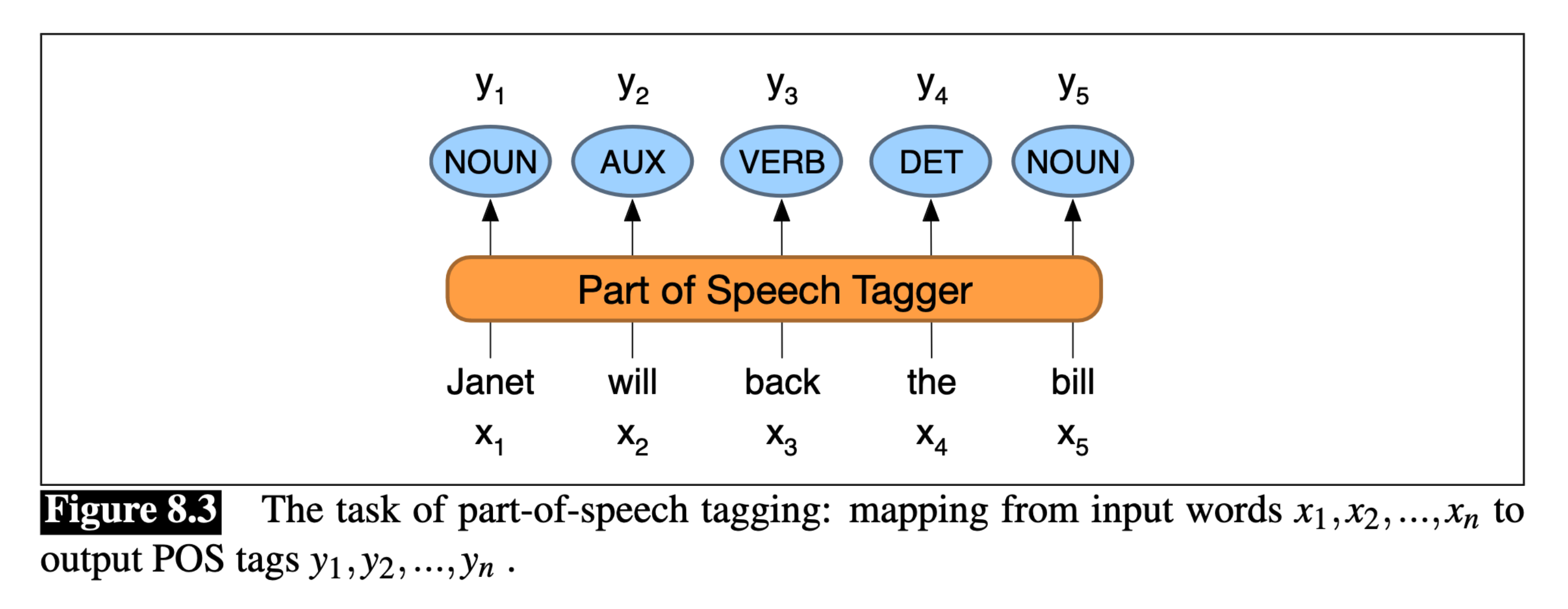 $y_1$ $y_2$ $y_3$ $y_4$ $y_5$

NOUN AUX VERB DET NOUN

Part of Speech Tagger

Janet will back the bill

$x_1$ $x_2$ $x_3$ $x_4$ $x_5$

Figure 8.3 The task of part-of-speech tagging: mapping from input words $x_1, x_2, ..., x_n$ to output POS tags $y_1, y_2, ..., y_n$ .